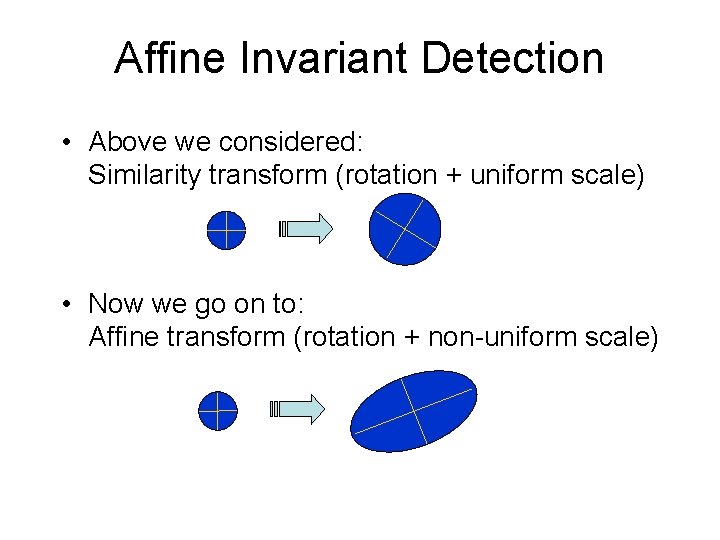 Affine Invariant Detection

• Above we considered:
Similarity transform (rotation + uniform scale)

• Now we go on to:
Affine transform (rotation + non-uniform scale)